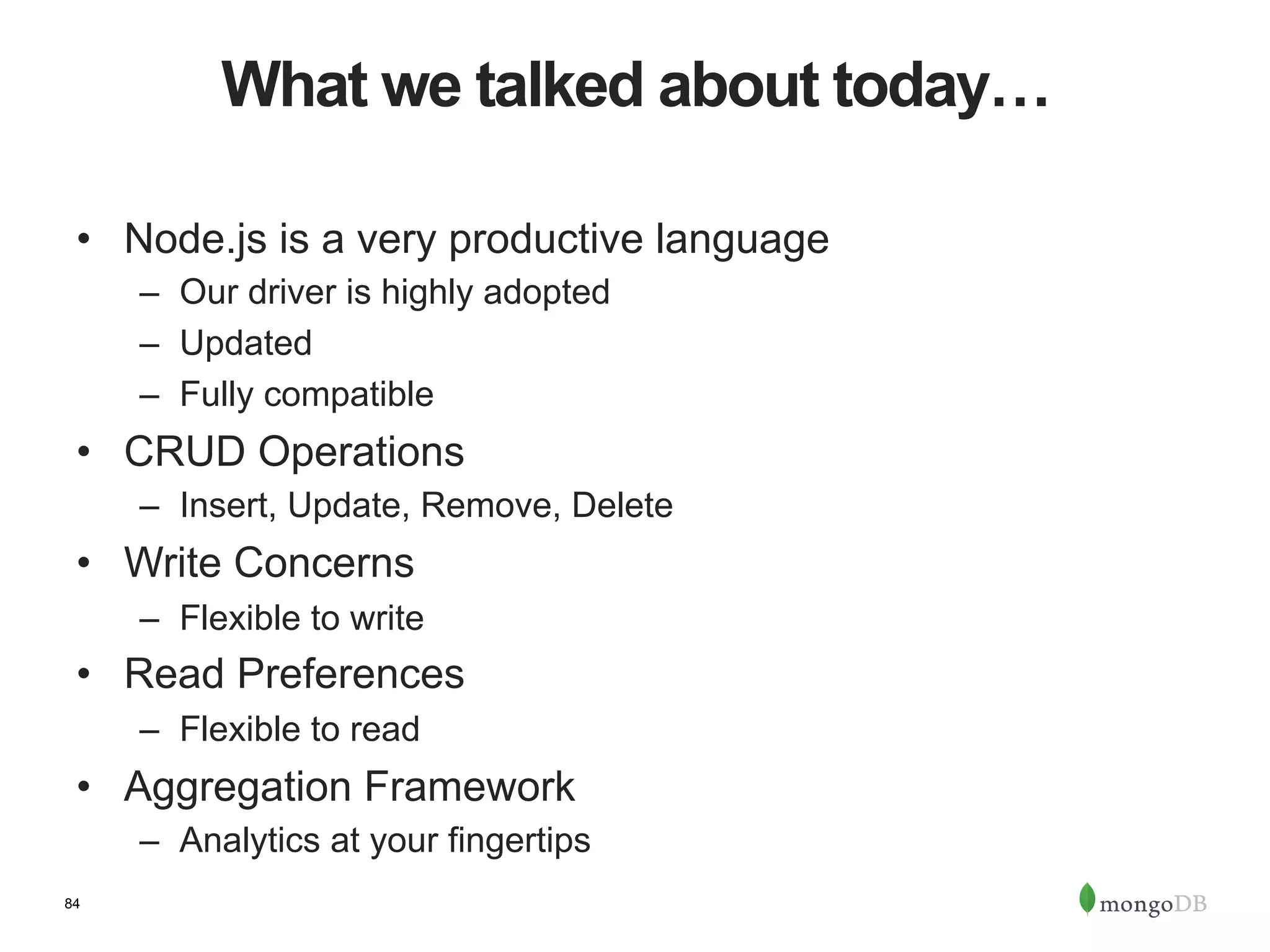 What we talked about today…

• Node.js is a very productive language
  – Our driver is highly adopted
  – Updated
  – Fully compatible
• CRUD Operations
  – Insert, Update, Remove, Delete
• Write Concerns
  – Flexible to write
• Read Preferences
  – Flexible to read
• Aggregation Framework
  – Analytics at your fingertips

84

mongoDB